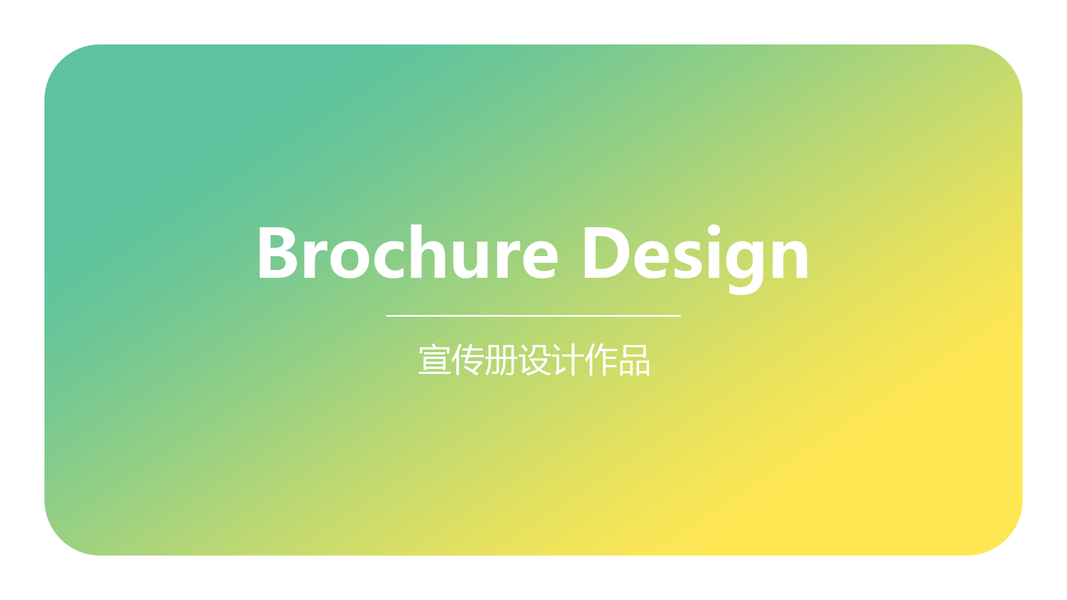 Brochure Design

宣传册设计作品